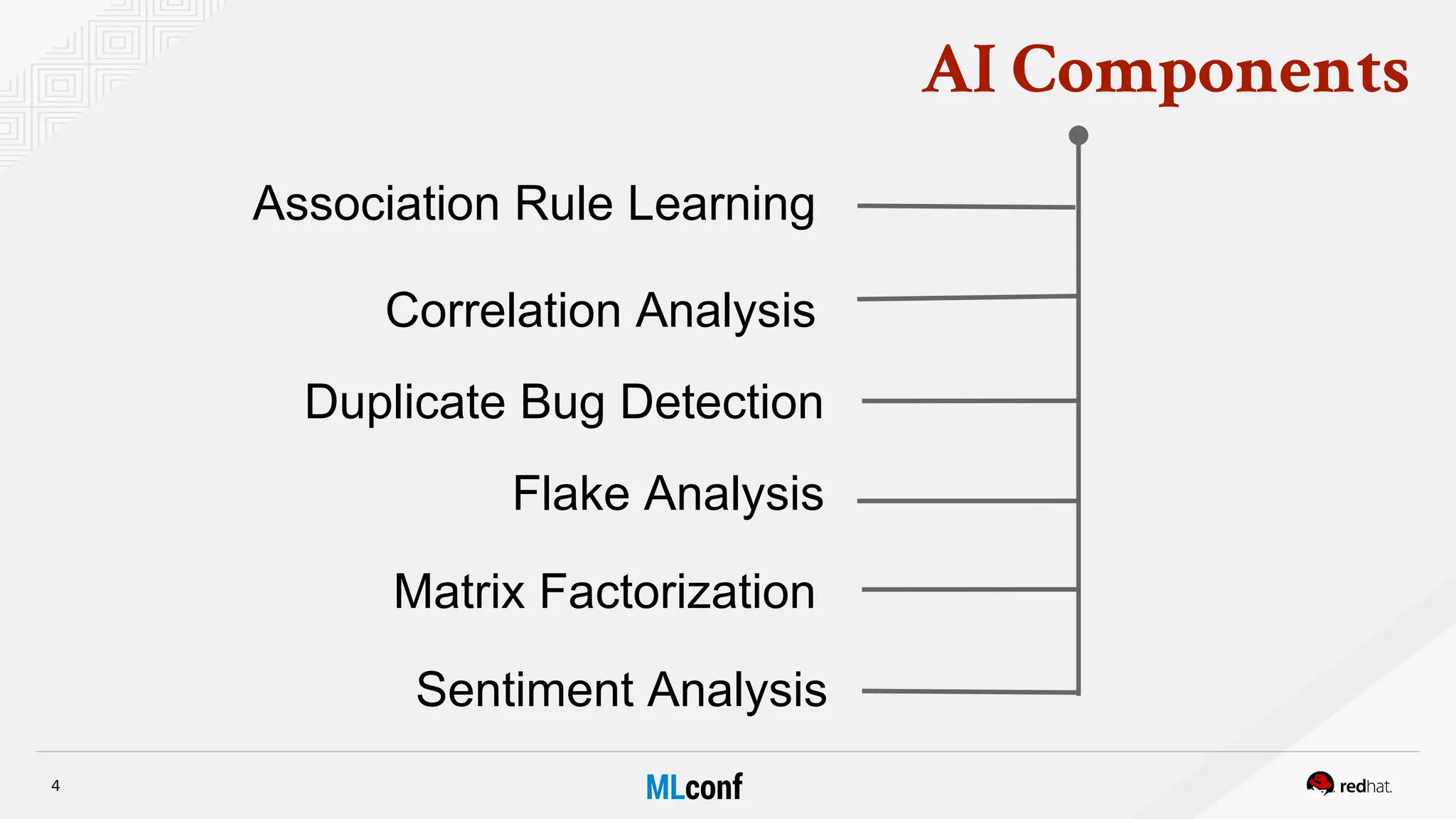 AI Components

Association Rule Learning

Correlation Analysis

Duplicate Bug Detection

Flake Analysis

Matrix Factorization

Sentiment Analysis

4

MLconf

redhat.